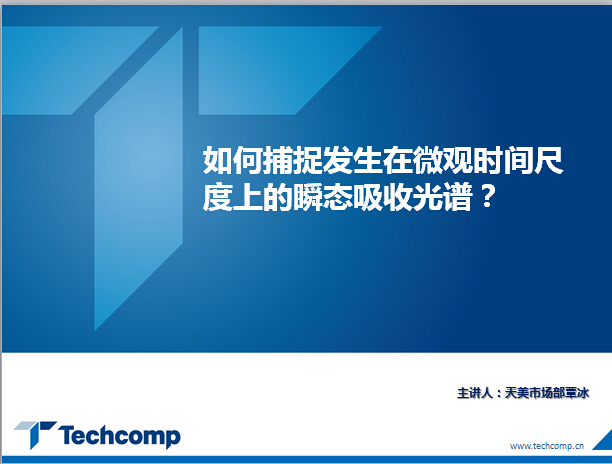 如何捕捉发生在微观时间尺度上的瞬态吸收光谱？

主讲人：天美市场部覃冰

Techcomp

www.techcomp.cn